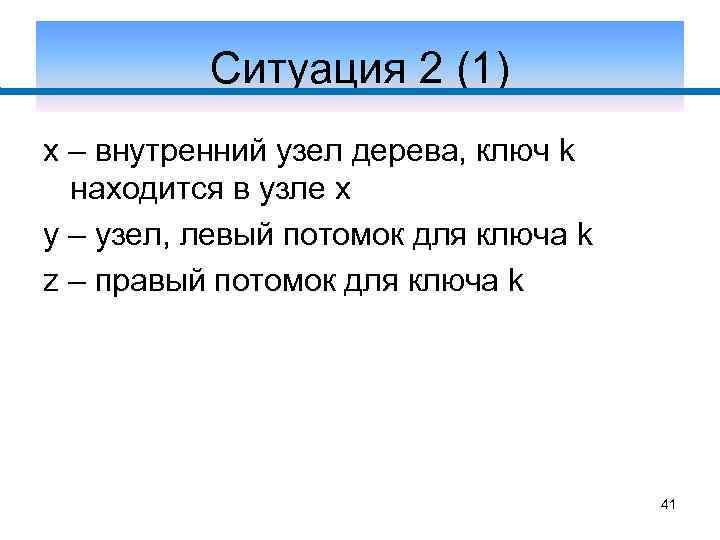 Ситуация 2 (1)

x – внутренний узел дерева, ключ k находится в узле x

y – узел, левый потомок для ключа k

z – правый потомок для ключа k

41